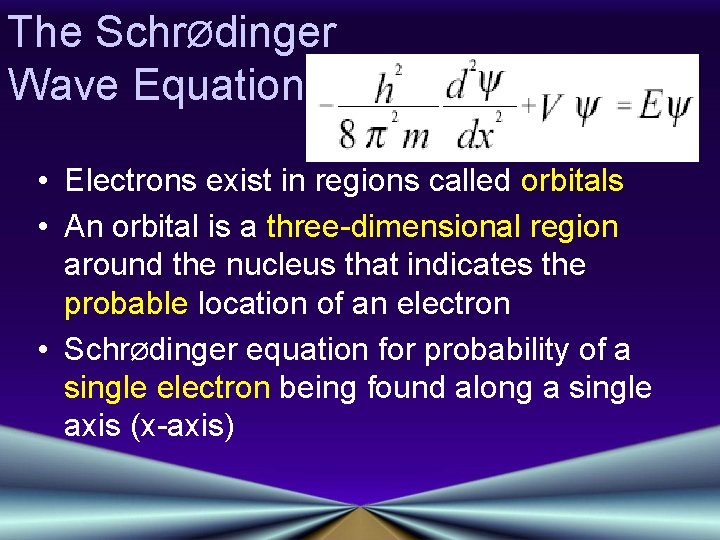 The Schrødinger Wave Equation

$-\frac{h^2}{8\pi^2 m}\frac{d^2\psi}{dx^2}+V\psi=E\psi$

• Electrons exist in regions called orbitals
• An orbital is a three-dimensional region around the nucleus that indicates the probable location of an electron
• Schrødinger equation for probability of a single electron being found along a single axis (x-axis)